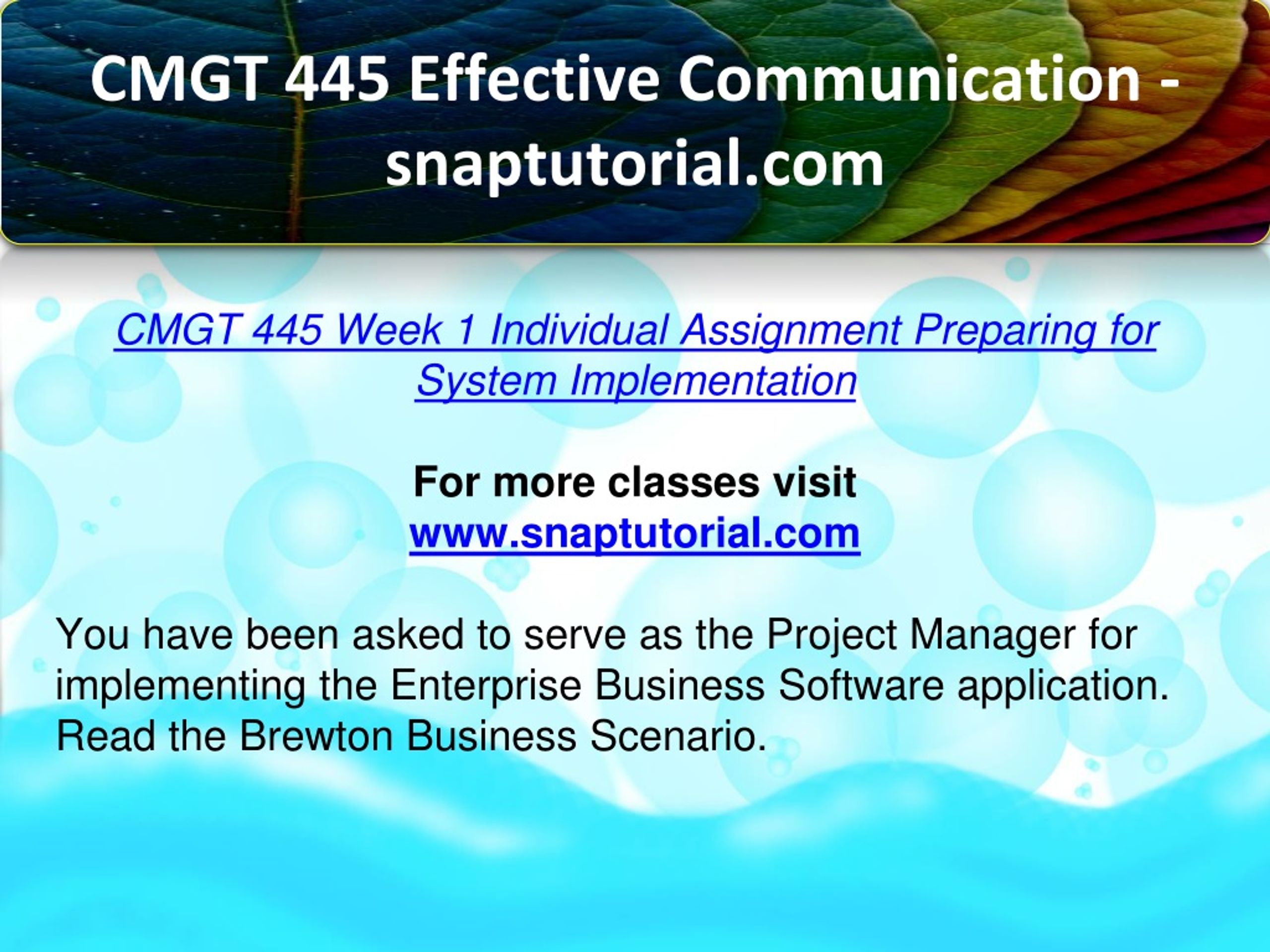 CMGT 445 Effective Communication - snaptutorial.com

CMGT 445 Week 1 Individual Assignment Preparing for System Implementation

For more classes visit
www.snaptutorial.com

You have been asked to serve as the Project Manager for implementing the Enterprise Business Software application. Read the Brewton Business Scenario.